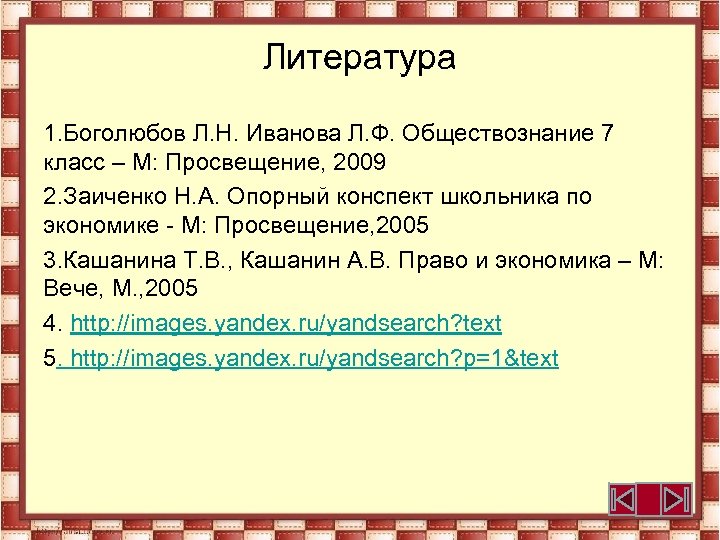 Литература

1.Боголюбов Л.Н. Иванова Л.Ф. Обществознание 7 класс – М: Просвещение, 2009

2.Заиченко Н.А. Опорный конспект школьника по экономике - М: Просвещение,2005

3.Кашанина Т.В., Кашанин А.В. Право и экономика – М: Вече, М.,2005

4. http://images.yandex.ru/yandsearch?text

5. http://images.yandex.ru/yandsearch?p=1&text